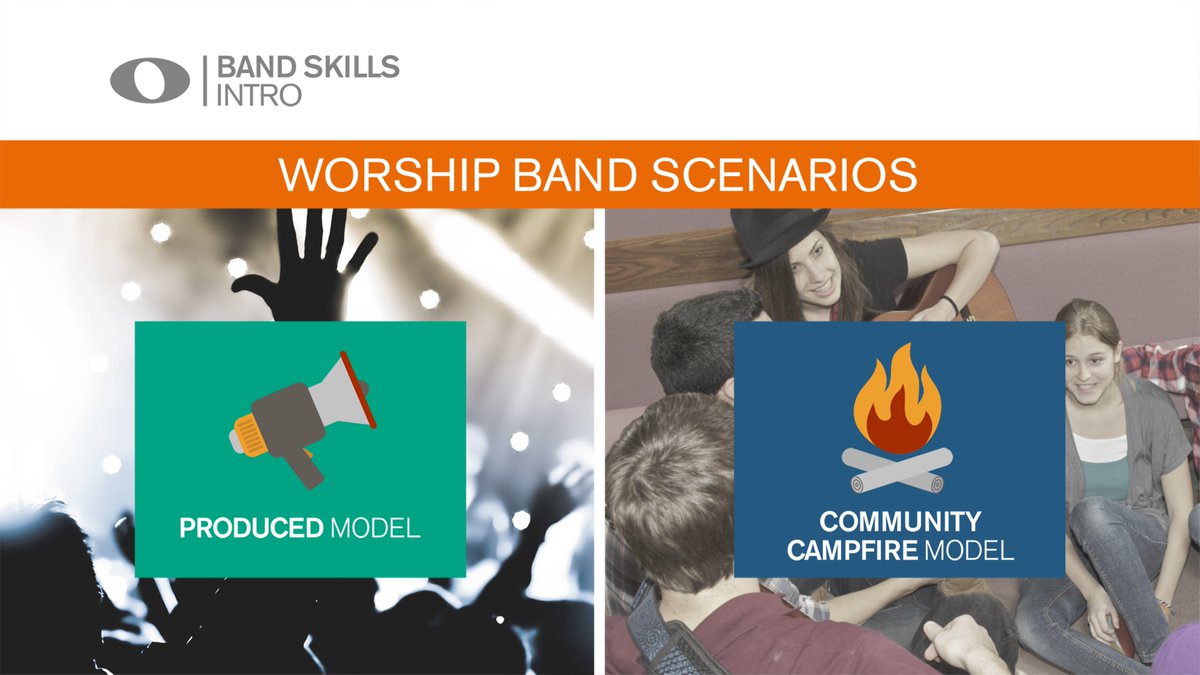 BAND SKILLS
INTRO

WORSHIP BAND SCENARIOS

PRODUCED MODEL

COMMUNITY
CAMPFIRE MODEL